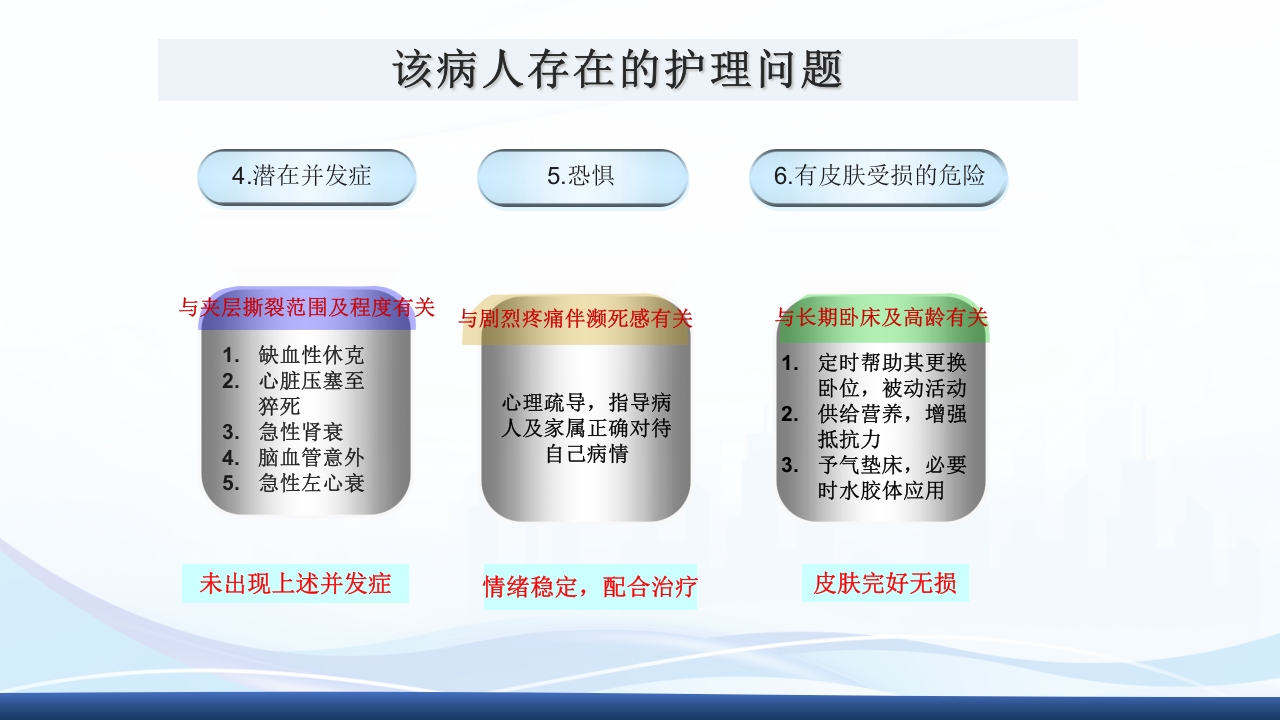 该病人存在的护理问题

4.潜在并发症

与夹层撕裂范围及程度有关

1. 缺血性休克
2. 心脏压塞至猝死
3. 急性肾衰
4. 脑血管意外
5. 急性左心衰

未出现上述并发症

5.恐惧

与剧烈疼痛伴濒死感有关

心理疏导，指导病人及家属正确对待自己病情

情绪稳定，配合治疗

6.有皮肤受损的危险

与长期卧床及高龄有关

1. 定时帮助其更换卧位，被动活动
2. 供给营养，增强抵抗力
3. 予气垫床，必要时水胶体应用

皮肤完好无损